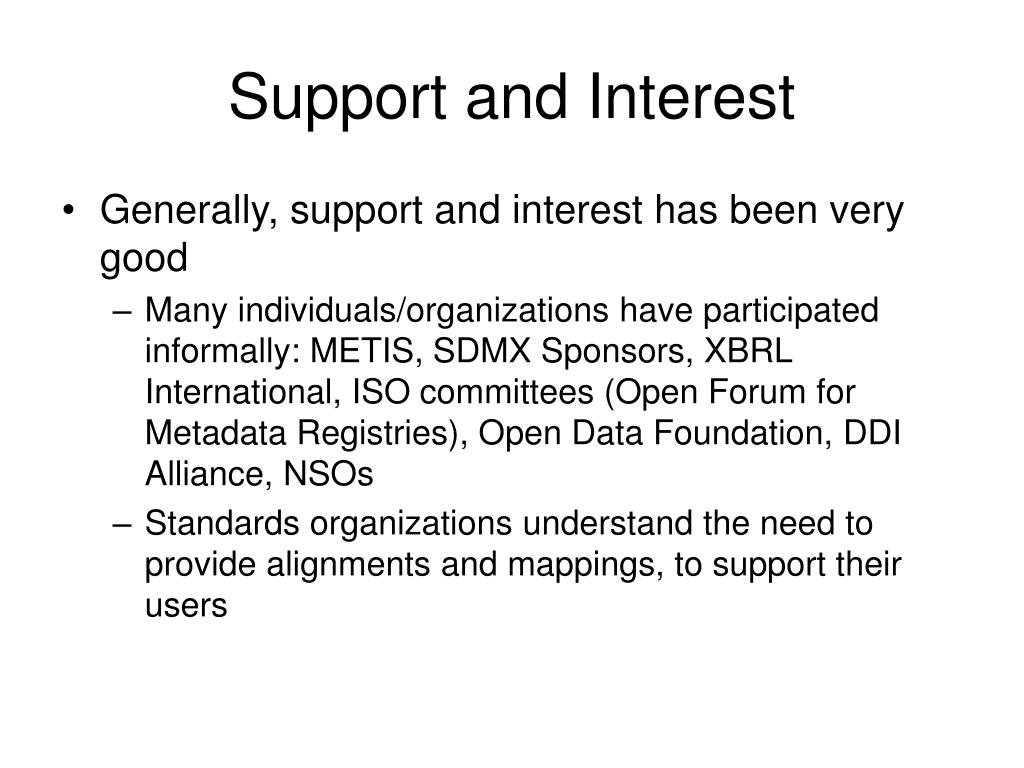 Support and Interest

• Generally, support and interest has been very good

– Many individuals/organizations have participated informally: METIS, SDMX Sponsors, XBRL International, ISO committees (Open Forum for Metadata Registries), Open Data Foundation, DDI Alliance, NSOs

– Standards organizations understand the need to provide alignments and mappings, to support their users